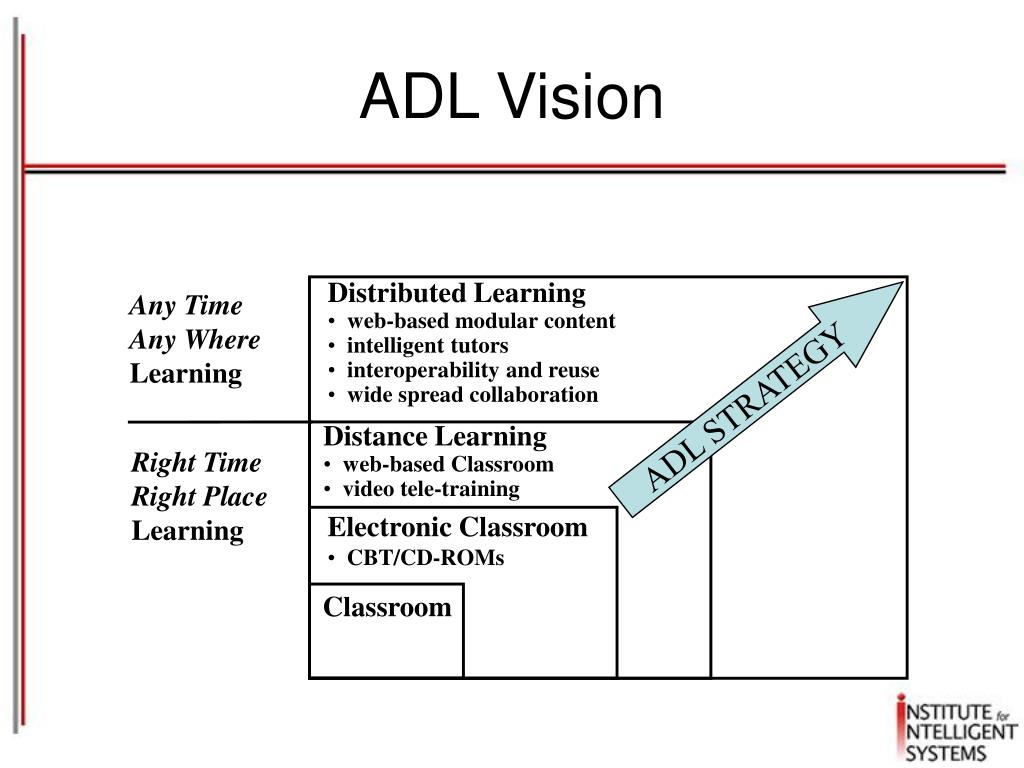 ADL Vision

Any Time
Any Where
Learning

Right Time
Right Place
Learning

Distributed Learning
• web-based modular content
• intelligent tutors
• interoperability and reuse
• wide spread collaboration

Distance Learning
• web-based Classroom
• video tele-training

Electronic Classroom
• CBT/CD-ROMs

Classroom

ADL STRATEGY

INSTITUTE for INTELLIGENT SYSTEMS